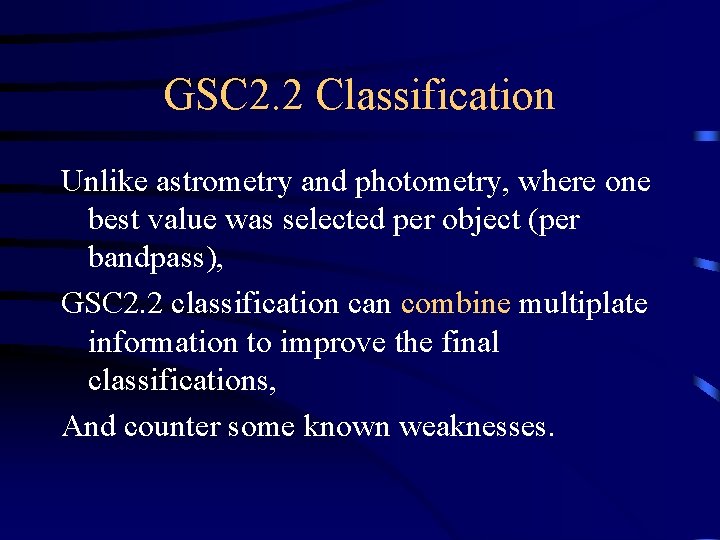 GSC2.2 Classification

Unlike astrometry and photometry, where one best value was selected per object (per bandpass),

GSC2.2 classification can combine multiplate information to improve the final classifications,

And counter some known weaknesses.